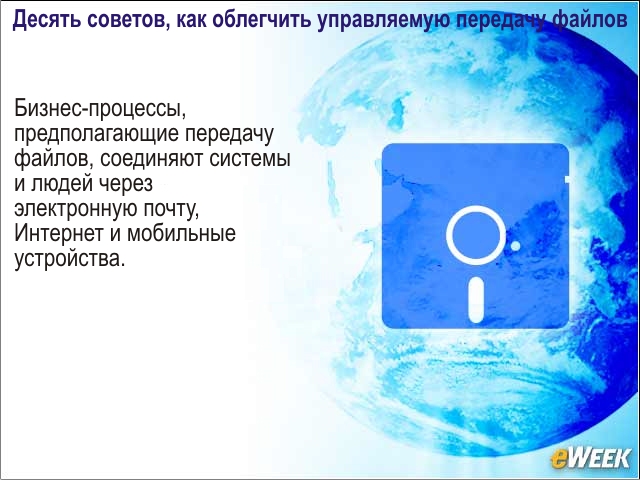 Десять советов, как облегчить управляемую передачу файлов

Бизнес-процессы, предполагающие передачу файлов, соединяют системы и людей через электронную почту, Интернет и мобильные устройства.

eWEEK